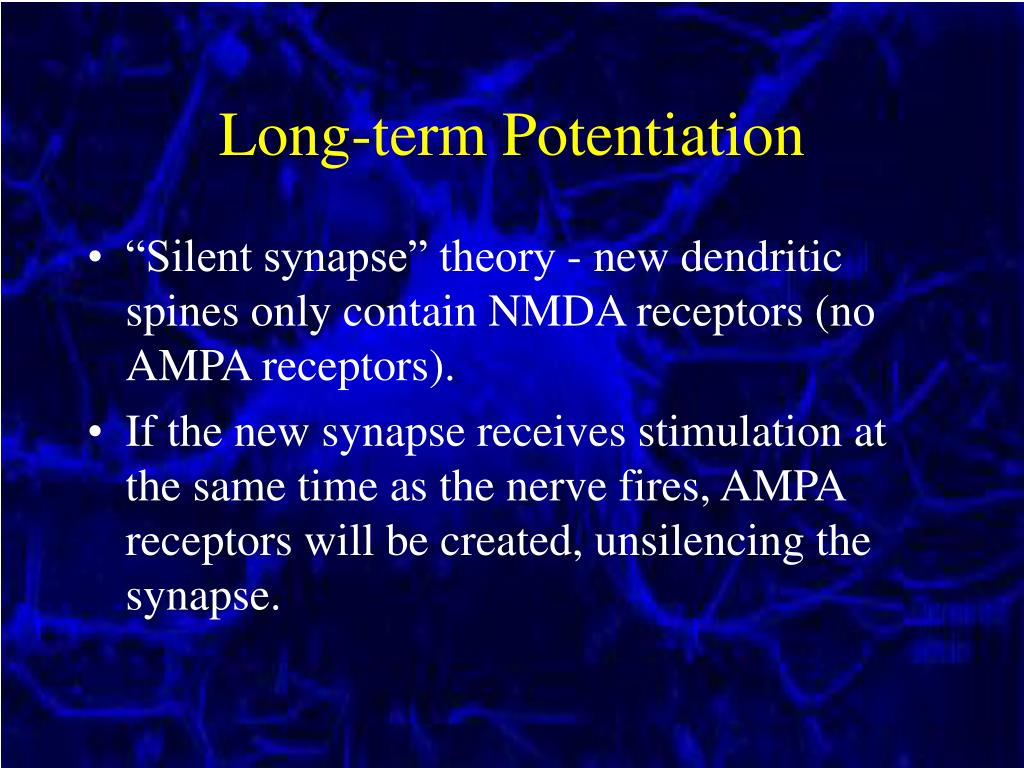 Long-term Potentiation

• “Silent synapse” theory - new dendritic spines only contain NMDA receptors (no AMPA receptors).

• If the new synapse receives stimulation at the same time as the nerve fires, AMPA receptors will be created, unsilencing the synapse.